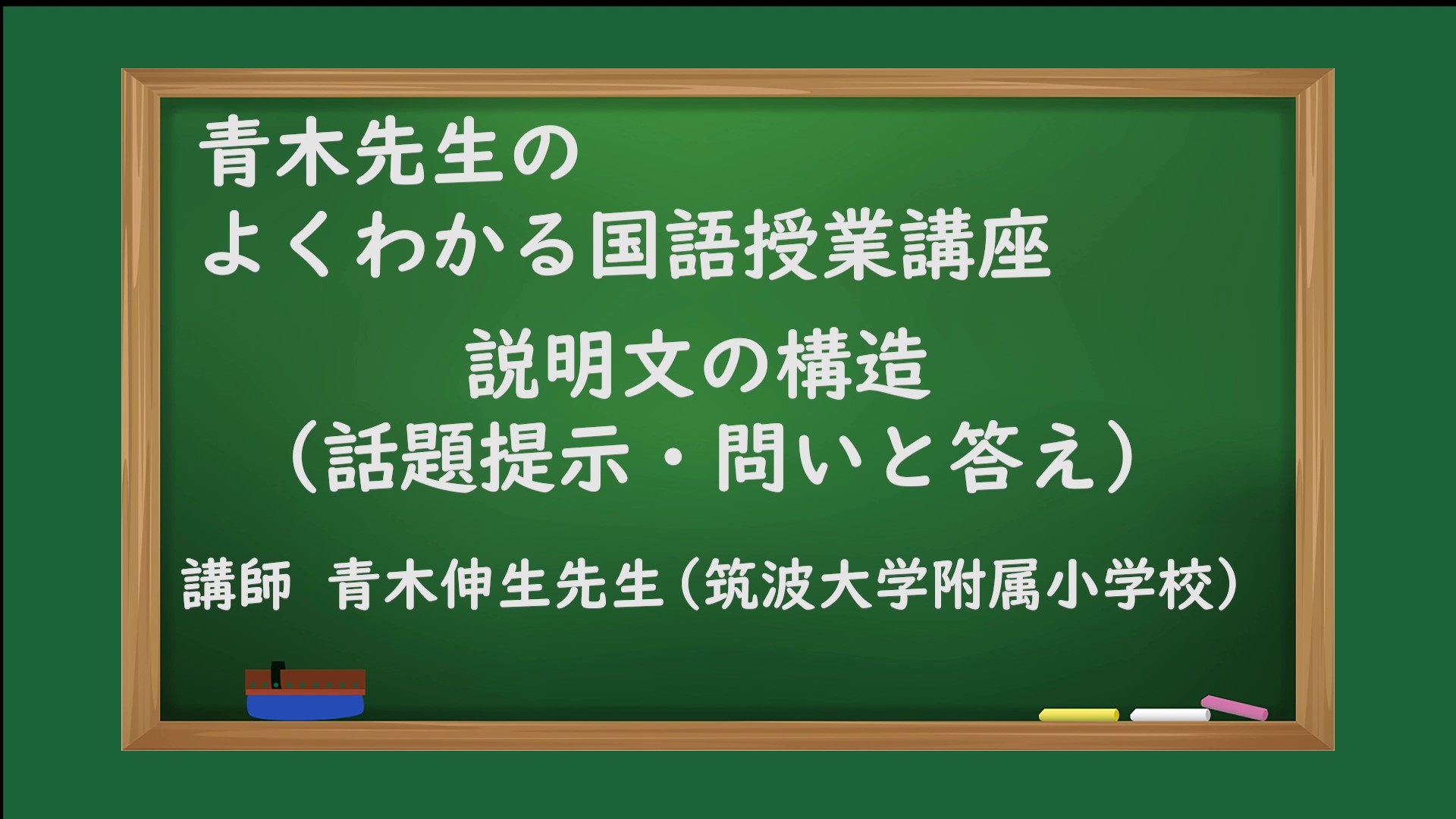 青木先生の
よくわかる国語授業講座

説明文の構造
（話題提示・問いと答え）

講師　青木伸生先生（筑波大学附属小学校）